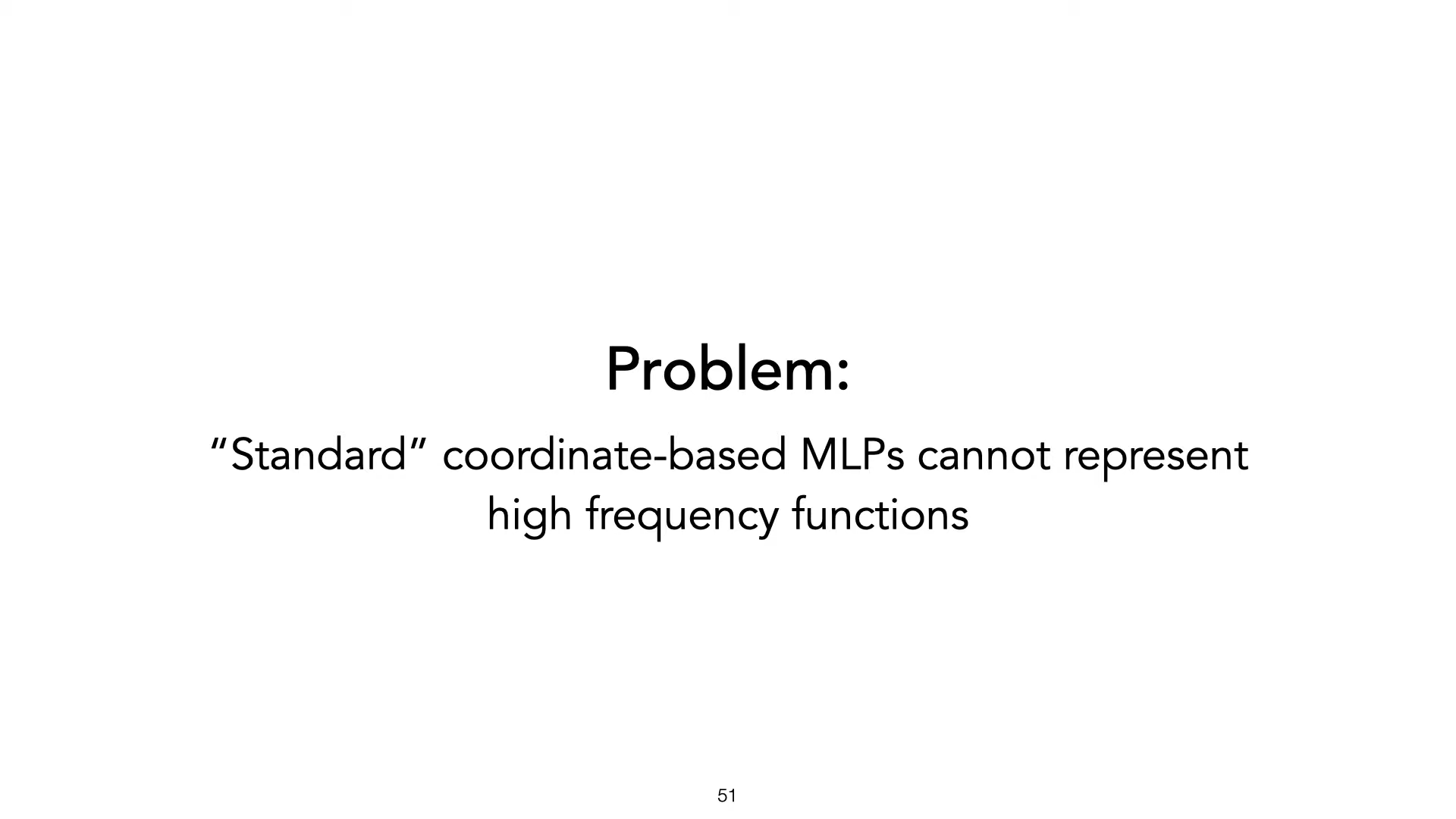 Problem:

“Standard” coordinate-based MLPs cannot represent high frequency functions

51